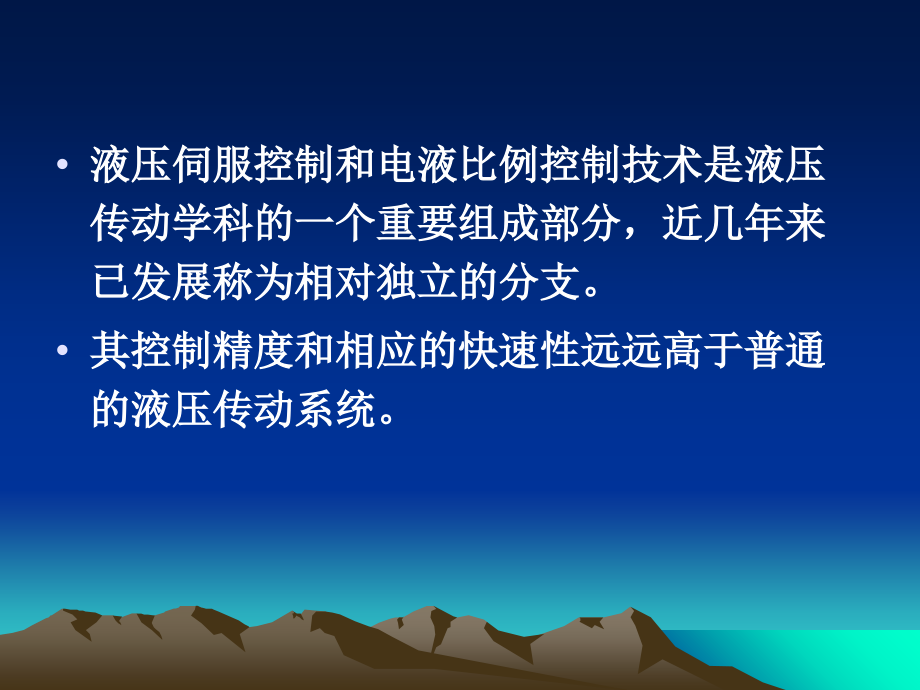 • 液压伺服控制和电液比例控制技术是液压传动学科的一个重要组成部分，近几年来已发展称为相对独立的分支。

• 其控制精度和相应的快速性远远高于普通的液压传动系统。